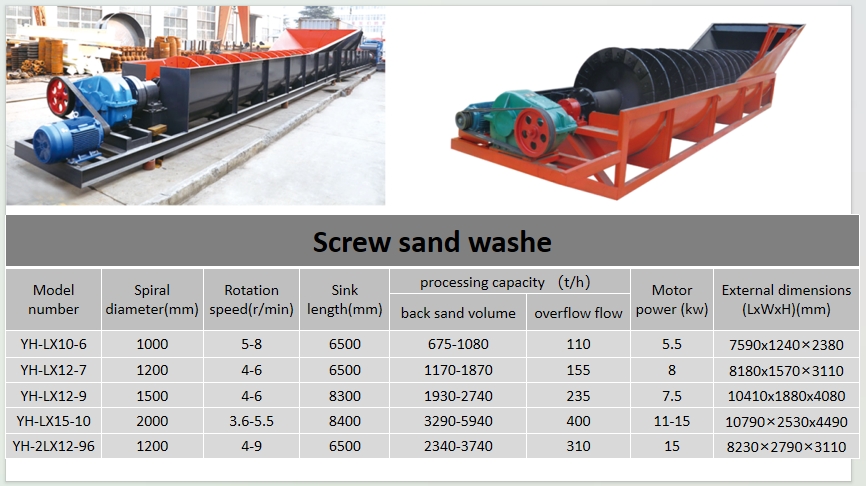 Screw sand washe

| Model number | Spiral diameter(mm) | Rotation speed(r/min) | Sink length(mm) | processing capacity (t/h) back sand volume | processing capacity (t/h) overflow flow | Motor power (kw) | External dimensions (LxWxH)(mm) |
|---|---|---|---|---|---|---|---|
| YH-LX10-6 | 1000 | 5-8 | 6500 | 675-1080 | 110 | 5.5 | 7590x1240×2380 |
| YH-LX12-7 | 1200 | 4-6 | 6500 | 1170-1870 | 155 | 8 | 8180x1570×3110 |
| YH-LX12-9 | 1500 | 4-6 | 8300 | 1930-2740 | 235 | 7.5 | 10410x1880x4080 |
| YH-LX15-10 | 2000 | 3.6-5.5 | 8400 | 3290-5940 | 400 | 11-15 | 10790×2530x4490 |
| YH-2LX12-96 | 1200 | 4-9 | 6500 | 2340-3740 | 310 | 15 | 8230×2790×3110 |